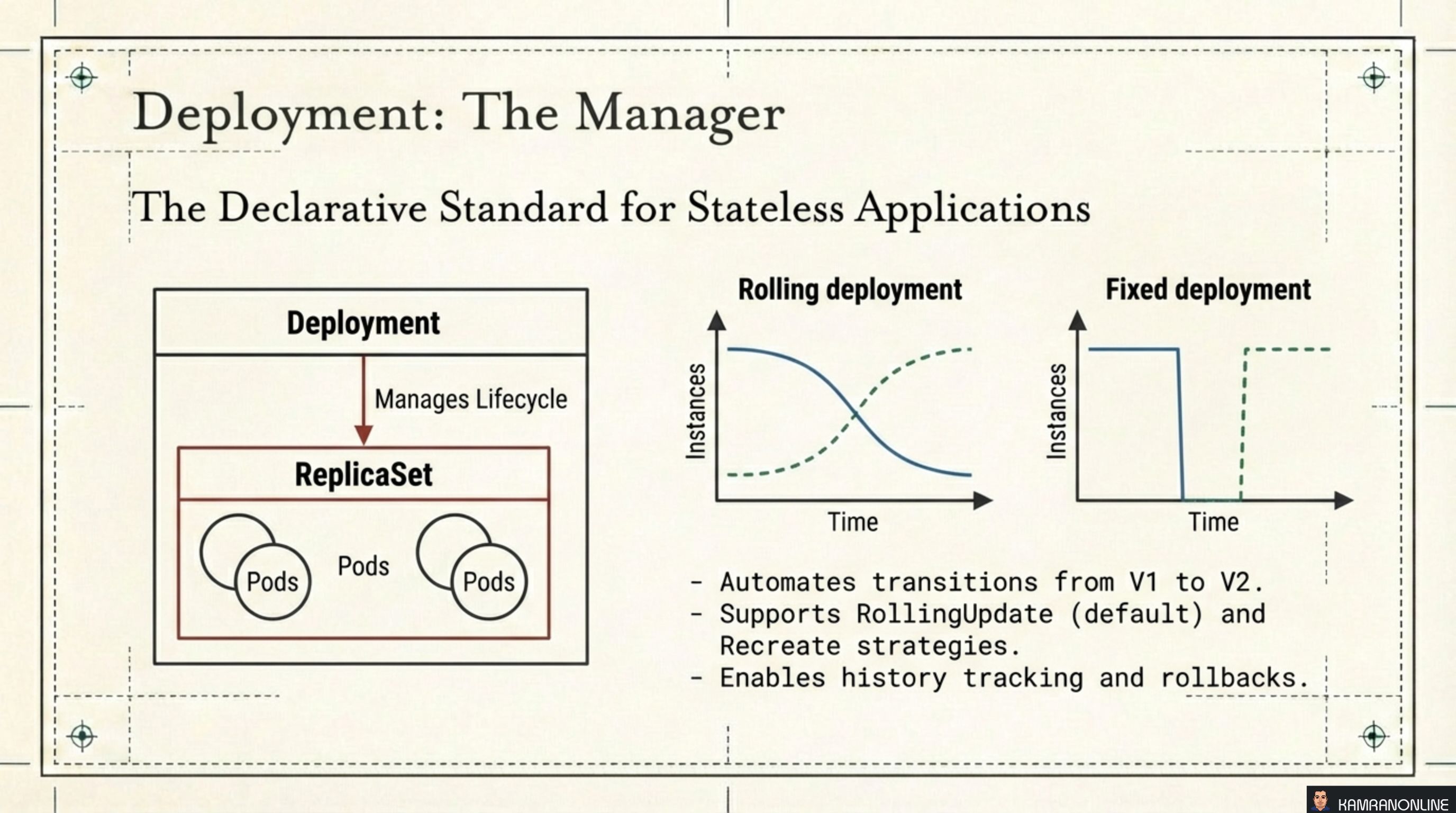 Deployment: The Manager

The Declarative Standard for Stateless Applications

Deployment

Manages Lifecycle

ReplicaSet

Pods

Pods

Pods

Rolling deployment

Instances

Time

Fixed deployment

Instances

Time

- Automates transitions from V1 to V2.
- Supports RollingUpdate (default) and Recreate strategies.
- Enables history tracking and rollbacks.

KAMRANONLINE